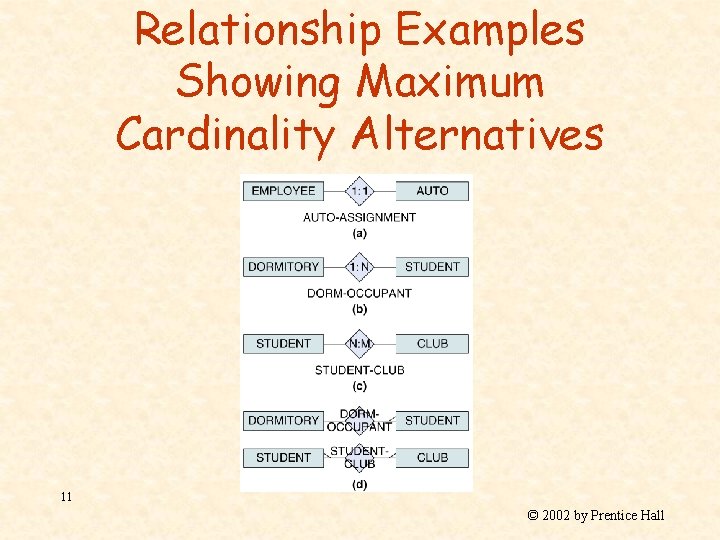 Relationship Examples Showing Maximum Cardinality Alternatives

EMPLOYEE
1:1
AUTO
AUTO-ASSIGNMENT
(a)

DORMITORY
1:N
STUDENT
DORM-OCCUPANT
(b)

STUDENT
N:M
CLUB
STUDENT-CLUB
(c)

DORMITORY
DORM-OCCUPANT
STUDENT

STUDENT
STUDENT-CLUB
CLUB
(d)

11

© 2002 by Prentice Hall